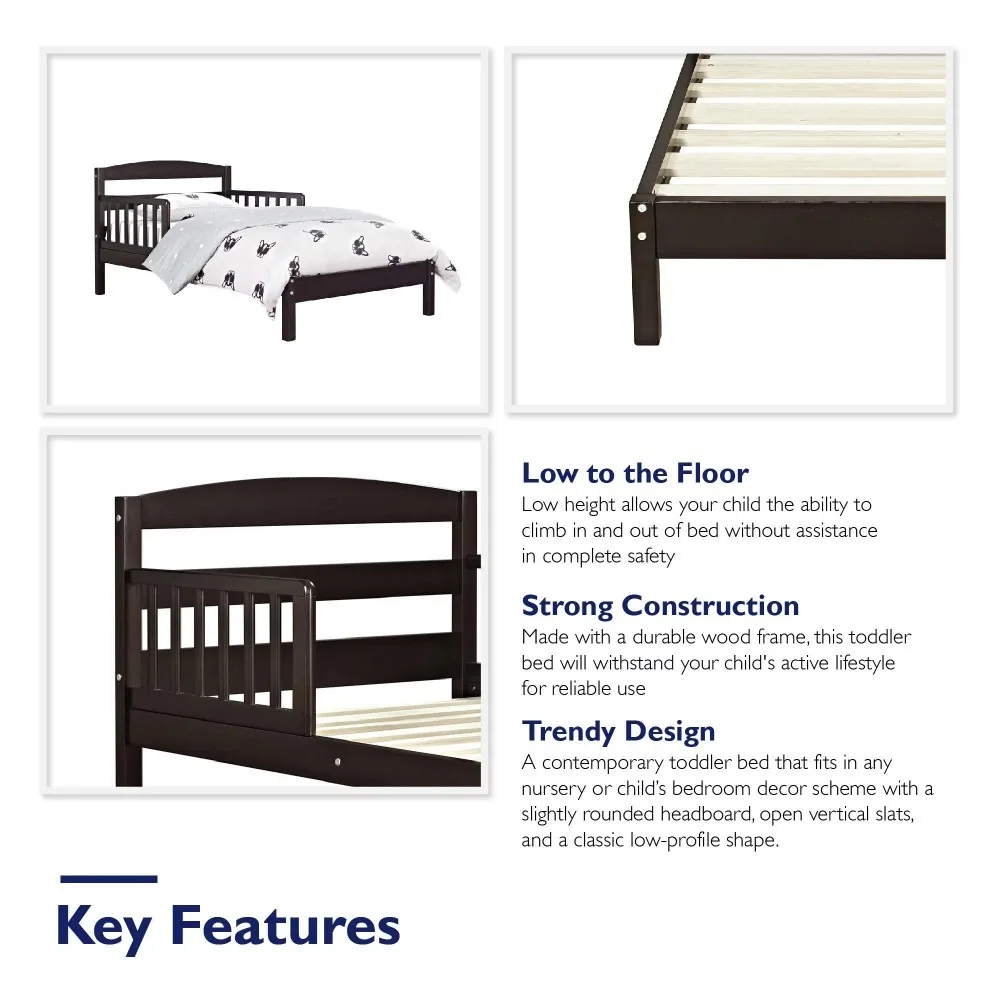 Low to the Floor
Low height allows your child the ability to climb in and out of bed without assistance in complete safety

Strong Construction
Made with a durable wood frame, this toddler bed will withstand your child's active lifestyle for reliable use

Trendy Design
A contemporary toddler bed that fits in any nursery or child's bedroom decor scheme with a slightly rounded headboard, open vertical slats, and a classic low-profile shape.

Key Features